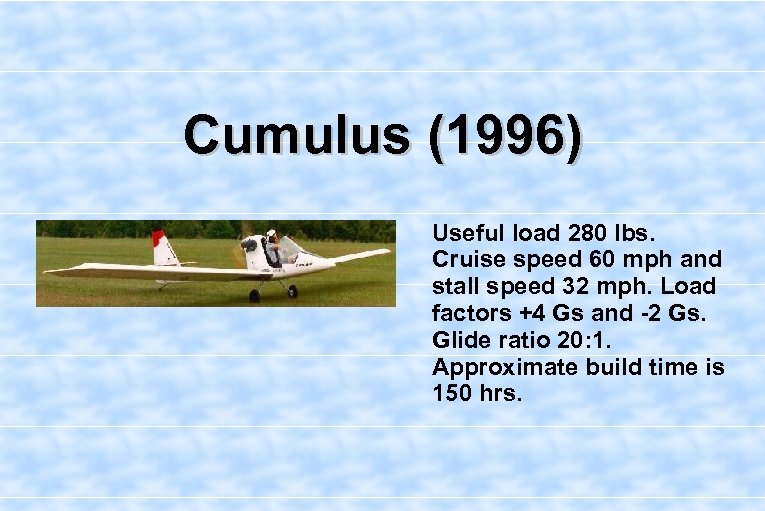 Cumulus (1996)

Useful load 280 lbs. Cruise speed 60 mph and stall speed 32 mph. Load factors +4 Gs and -2 Gs. Glide ratio 20:1. Approximate build time is 150 hrs.